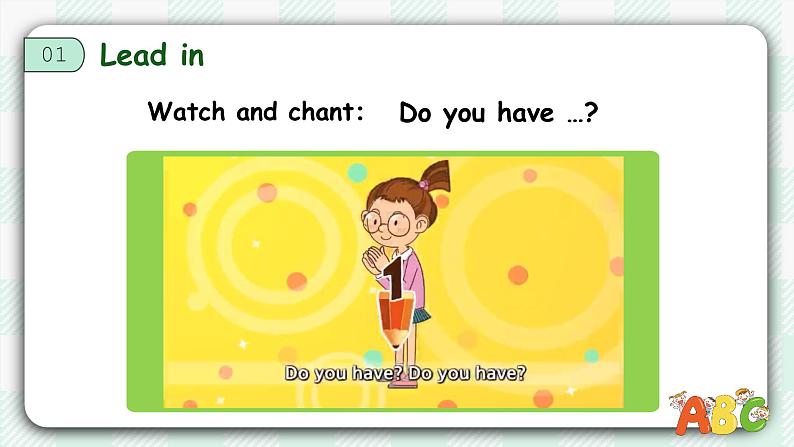 01 Lead in

Watch and chant: Do you have …?

1

Do you have? Do you have?

ABC